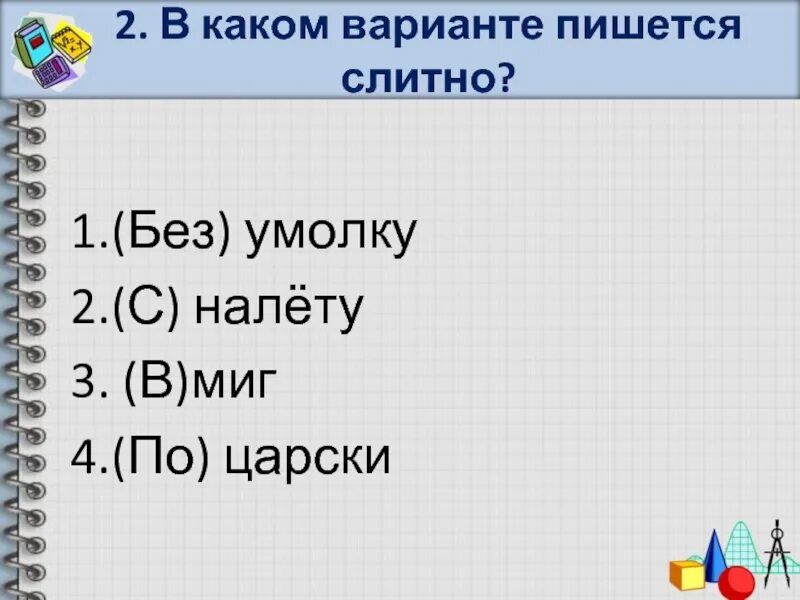 2. В каком варианте пишется слитно?

1.(Без) умолку
2.(С) налёту
3. (В)миг
4.(По) царски